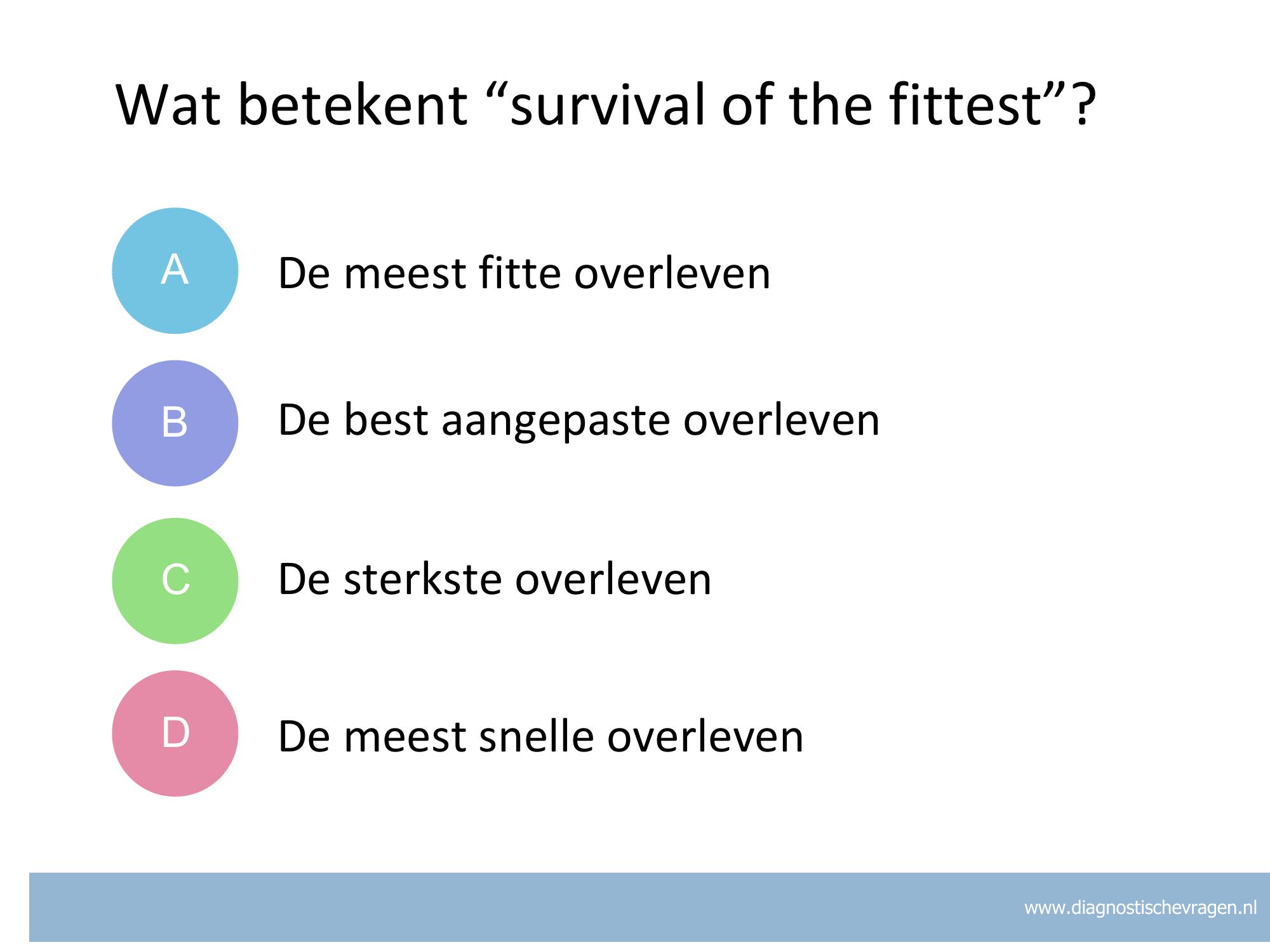 Wat betekent “survival of the fittest”?

A De meest fitte overleven

B De best aangepaste overleven

C De sterkste overleven

D De meest snelle overleven

www.diagnostischevragen.nl